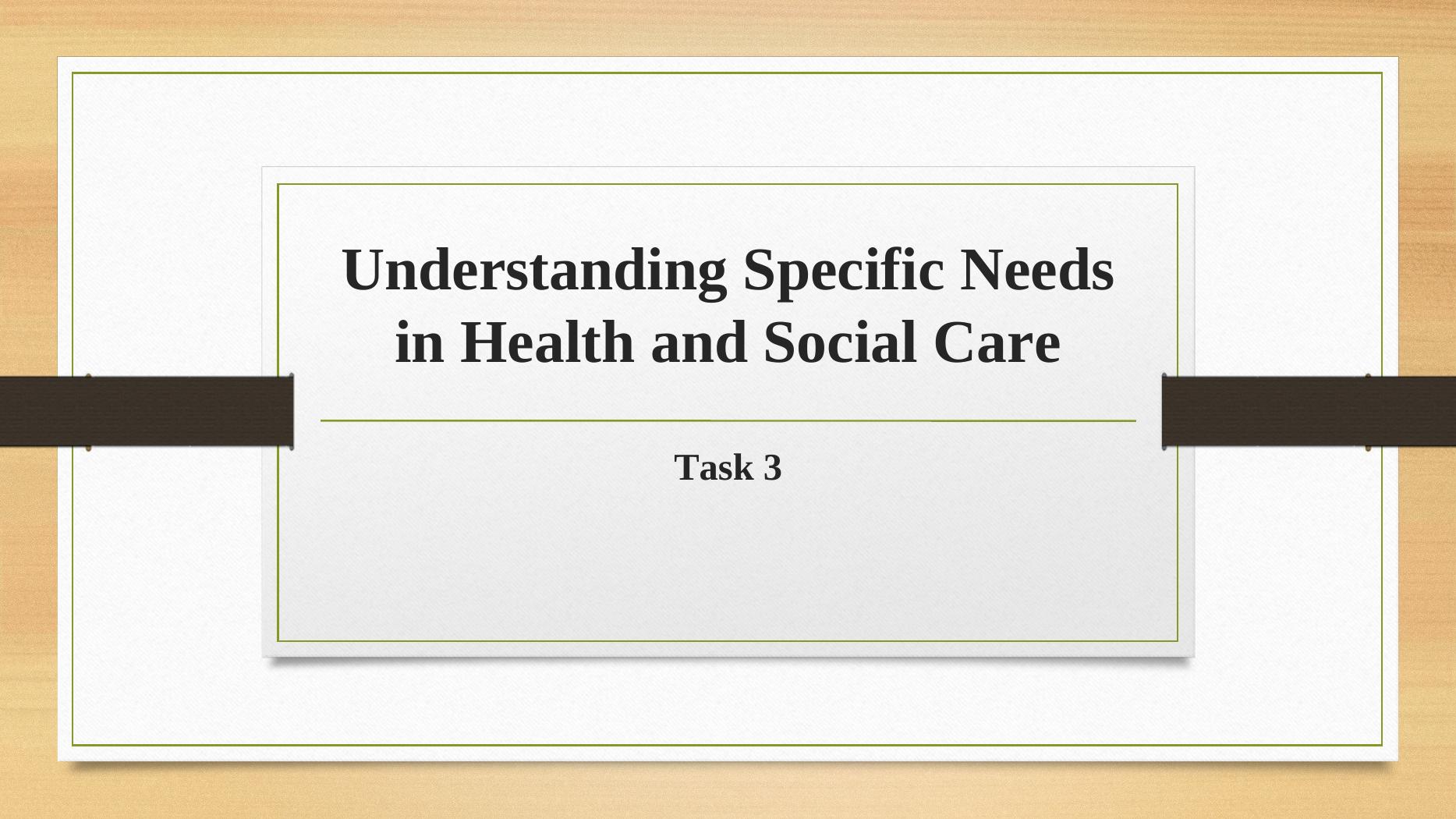 Understanding Specific Needs in Health and Social Care

Task 3